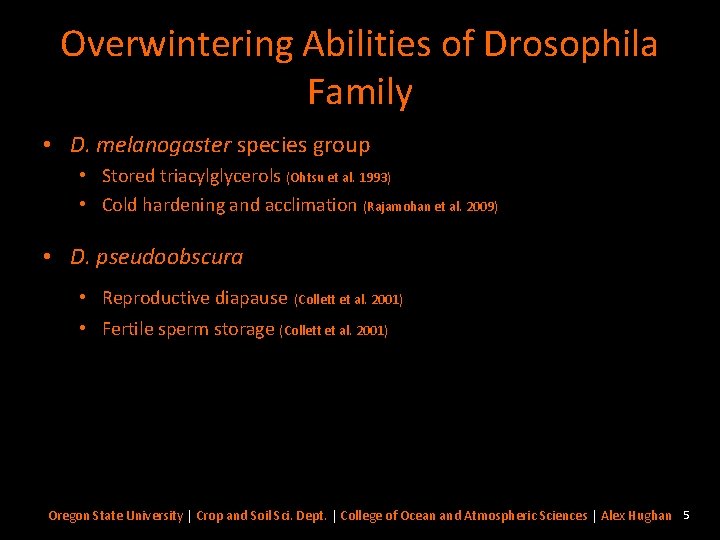 Overwintering Abilities of Drosophila Family

• D. melanogaster species group
  • Stored triacylglycerols (Ohtsu et al. 1993)
  • Cold hardening and acclimation (Rajamohan et al. 2009)

• D. pseudoobscura
  • Reproductive diapause (Collett et al. 2001)
  • Fertile sperm storage (Collett et al. 2001)

Oregon State University | Crop and Soil Sci. Dept. | College of Ocean and Atmospheric Sciences | Alex Hughan 5